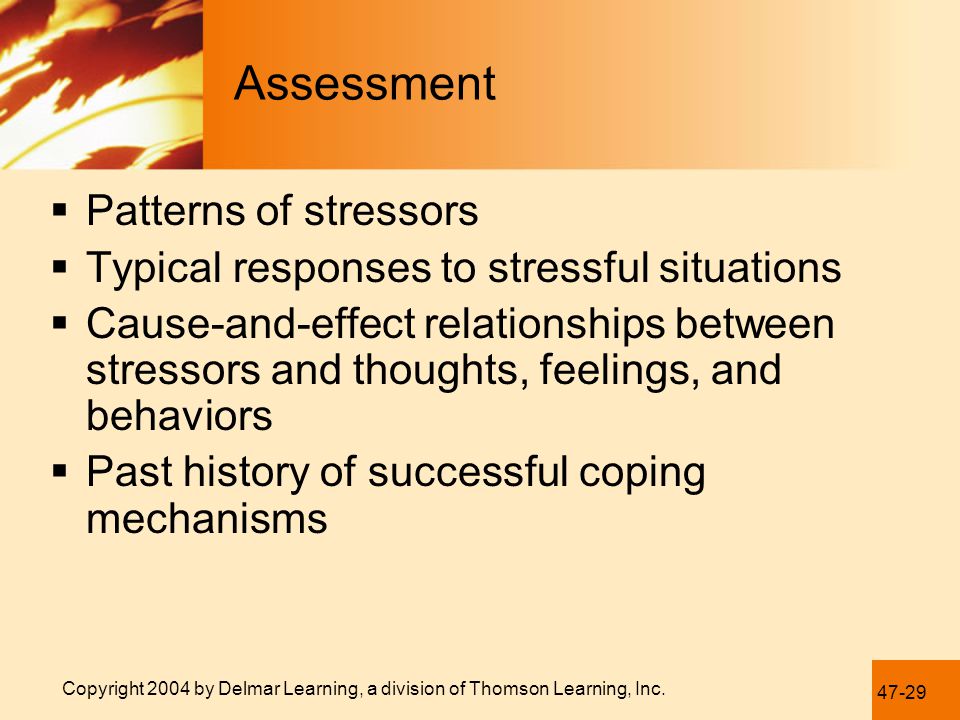 Assessment

▪ Patterns of stressors
▪ Typical responses to stressful situations
▪ Cause-and-effect relationships between stressors and thoughts, feelings, and behaviors
▪ Past history of successful coping mechanisms

Copyright 2004 by Delmar Learning, a division of Thomson Learning, Inc.

47-29